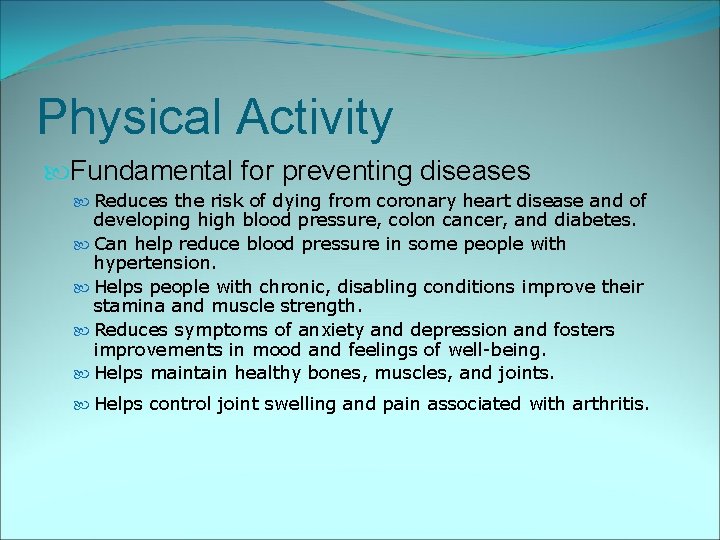 Physical Activity

Fundamental for preventing diseases

Reduces the risk of dying from coronary heart disease and of developing high blood pressure, colon cancer, and diabetes.

Can help reduce blood pressure in some people with hypertension.

Helps people with chronic, disabling conditions improve their stamina and muscle strength.

Reduces symptoms of anxiety and depression and fosters improvements in mood and feelings of well-being.

Helps maintain healthy bones, muscles, and joints.

Helps control joint swelling and pain associated with arthritis.